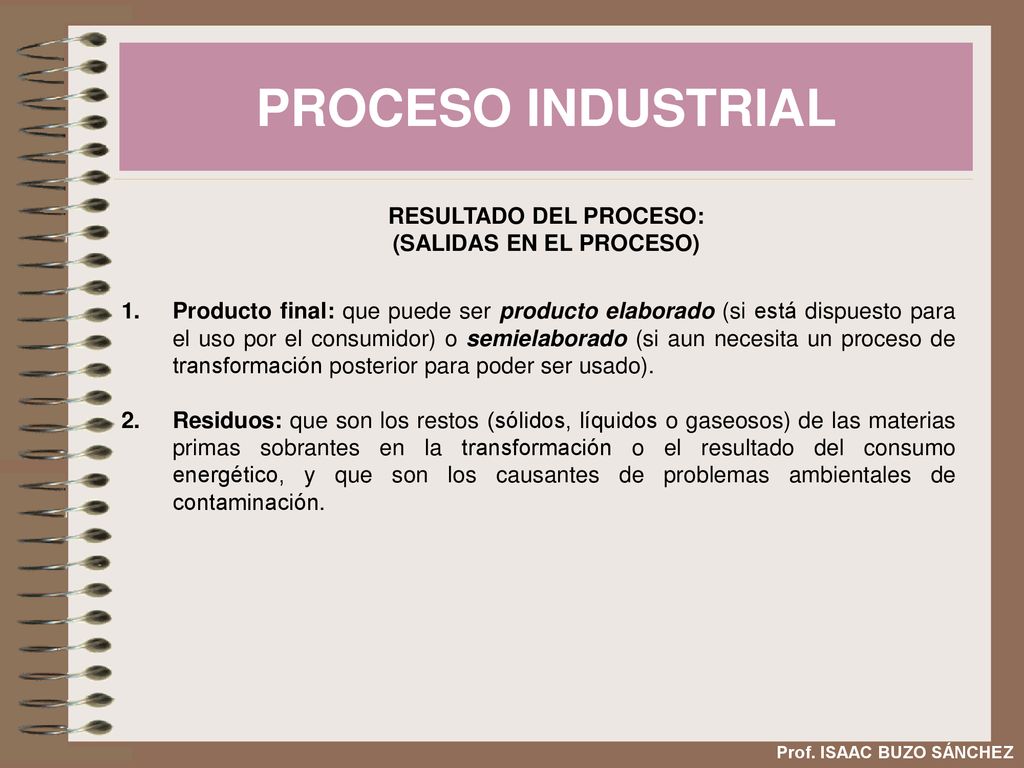 PROCESO INDUSTRIAL

RESULTADO DEL PROCESO:
(SALIDAS EN EL PROCESO)

1. Producto final: que puede ser producto elaborado (si está dispuesto para el uso por el consumidor) o semielaborado (si aun necesita un proceso de transformación posterior para poder ser usado).

2. Residuos: que son los restos (sólidos, líquidos o gaseosos) de las materias primas sobrantes en la transformación o el resultado del consumo energético, y que son los causantes de problemas ambientales de contaminación.

Prof. ISAAC BUZO SÁNCHEZ